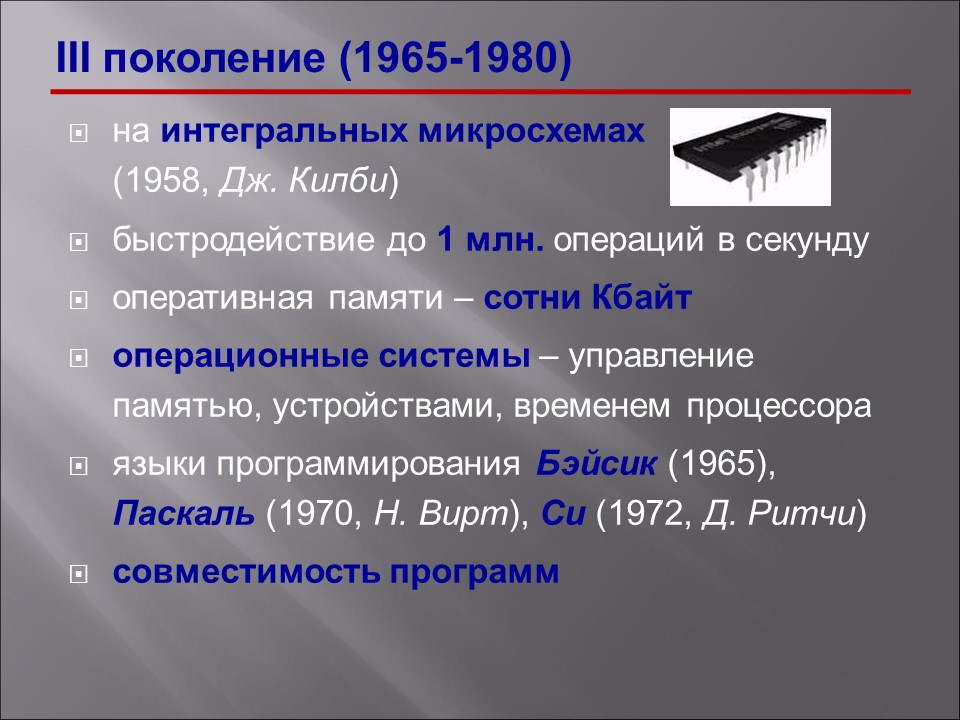 III поколение (1965-1980)

на интегральных микросхемах (1958, Дж. Килби)

быстродействие до 1 млн. операций в секунду

оперативная памяти – сотни Кбайт

операционные системы – управление памятью, устройствами, временем процессора

языки программирования Бэйсик (1965), Паскаль (1970, Н. Вирт), Си (1972, Д. Ритчи)

совместимость программ